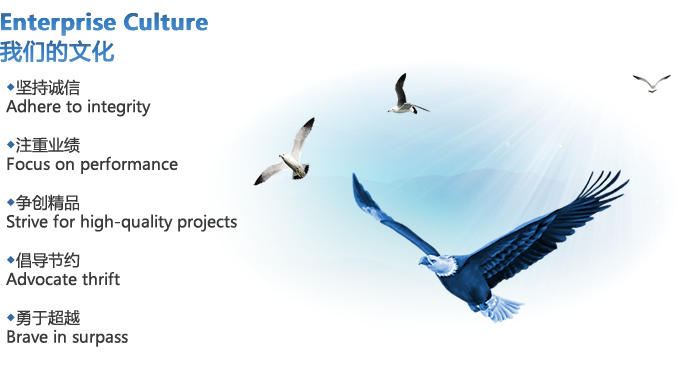 Enterprise Culture
我们的文化

◆坚持诚信
Adhere to integrity

◆注重业绩
Focus on performance

◆争创精品
Strive for high-quality projects

◆倡导节约
Advocate thrift

◆勇于超越
Brave in surpass